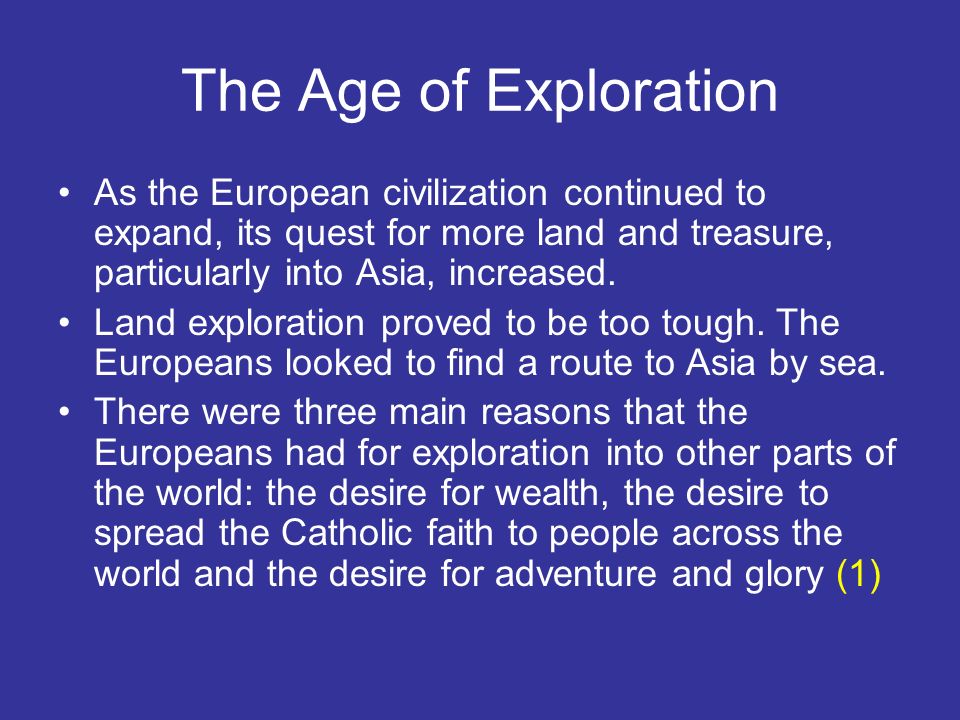 The Age of Exploration

• As the European civilization continued to expand, its quest for more land and treasure, particularly into Asia, increased.

• Land exploration proved to be too tough. The Europeans looked to find a route to Asia by sea.

• There were three main reasons that the Europeans had for exploration into other parts of the world: the desire for wealth, the desire to spread the Catholic faith to people across the world and the desire for adventure and glory (1)